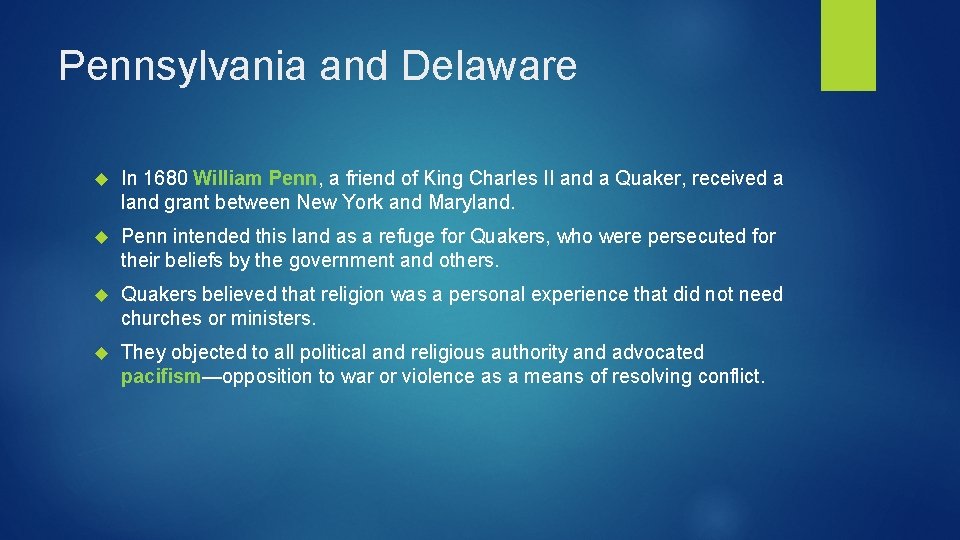 Pennsylvania and Delaware

In 1680 William Penn, a friend of King Charles II and a Quaker, received a land grant between New York and Maryland.

Penn intended this land as a refuge for Quakers, who were persecuted for their beliefs by the government and others.

Quakers believed that religion was a personal experience that did not need churches or ministers.

They objected to all political and religious authority and advocated pacifism—opposition to war or violence as a means of resolving conflict.